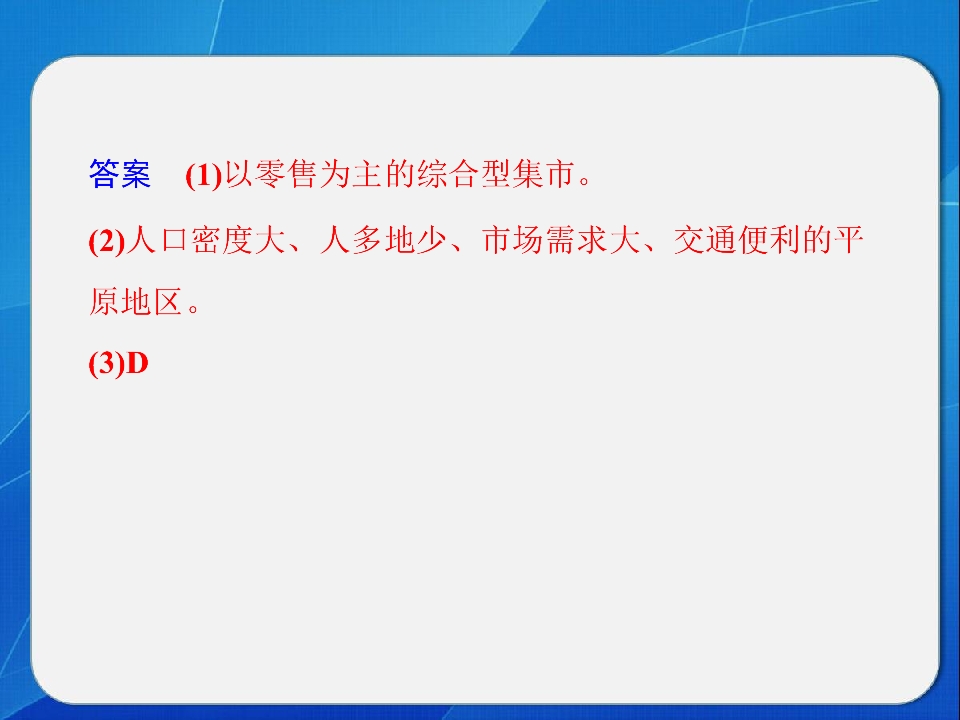 答案　(1)以零售为主的综合型集市。

(2)人口密度大、人多地少、市场需求大、交通便利的平原地区。

(3)D